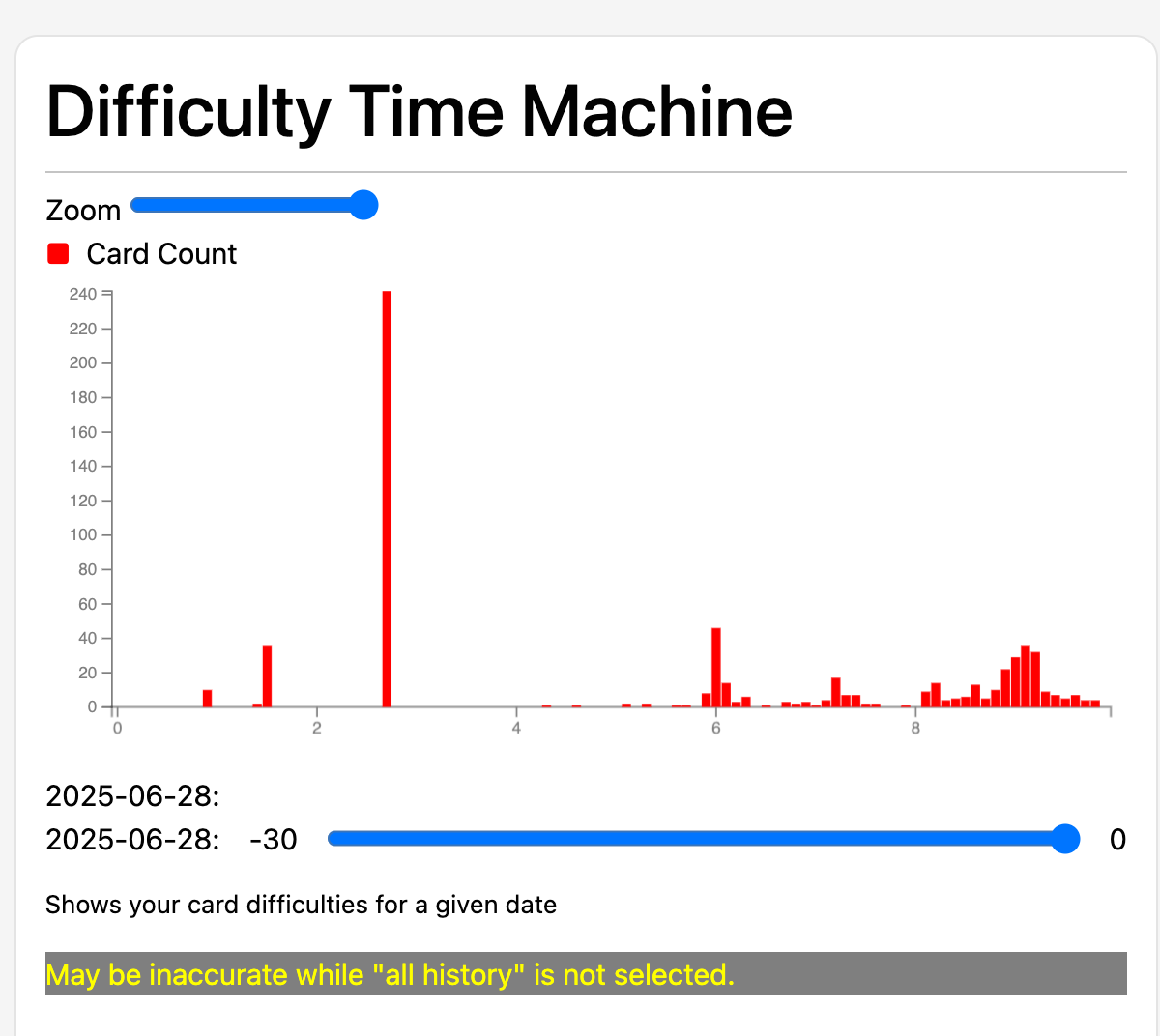 Difficulty Time Machine

Zoom

Card Count

240
220
200
180
160
140
120
100
80
60
40
20
0

0
2
4
6
8

2025-06-28:

2025-06-28: -30 0

Shows your card difficulties for a given date

May be inaccurate while "all history" is not selected.